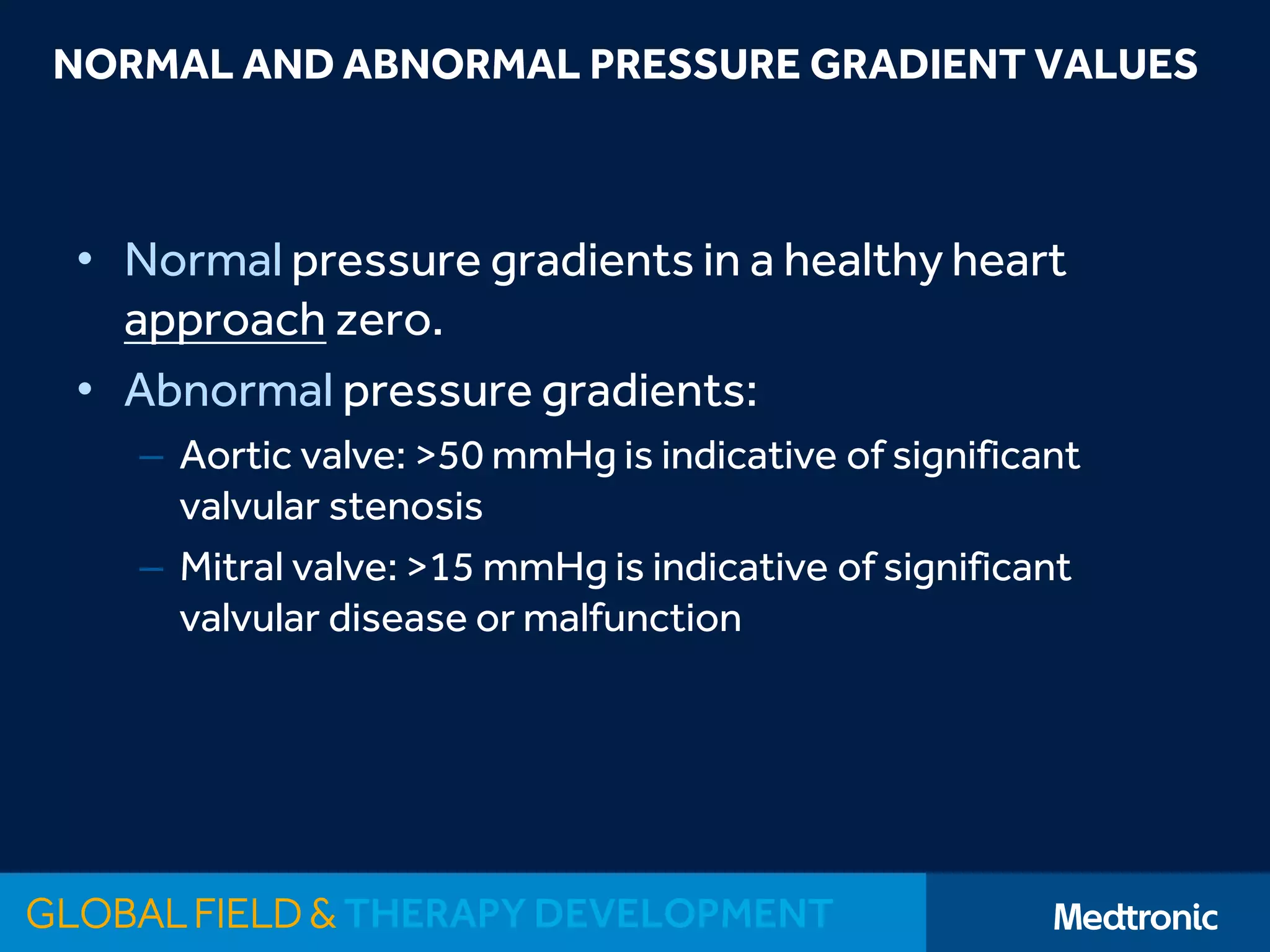 NORMAL AND ABNORMAL PRESSURE GRADIENT VALUES

• Normal pressure gradients in a healthy heart approach zero.

• Abnormal pressure gradients:
– Aortic valve: >50 mmHg is indicative of significant valvular stenosis
– Mitral valve: >15 mmHg is indicative of significant valvular disease or malfunction

GLOBAL FIELD & THERAPY DEVELOPMENT

Medtronic